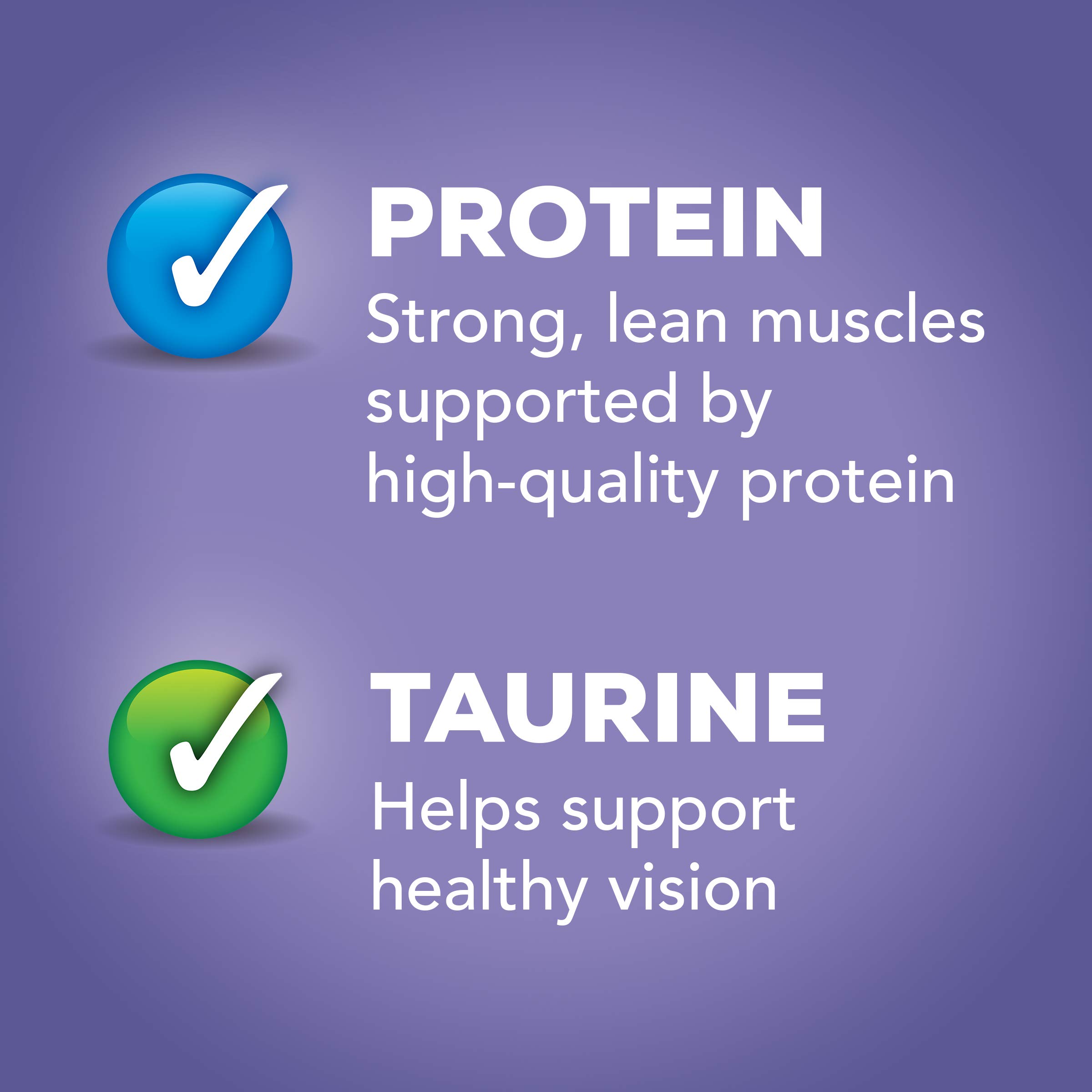 PROTEIN
Strong, lean muscles supported by high-quality protein

TAURINE
Helps support healthy vision